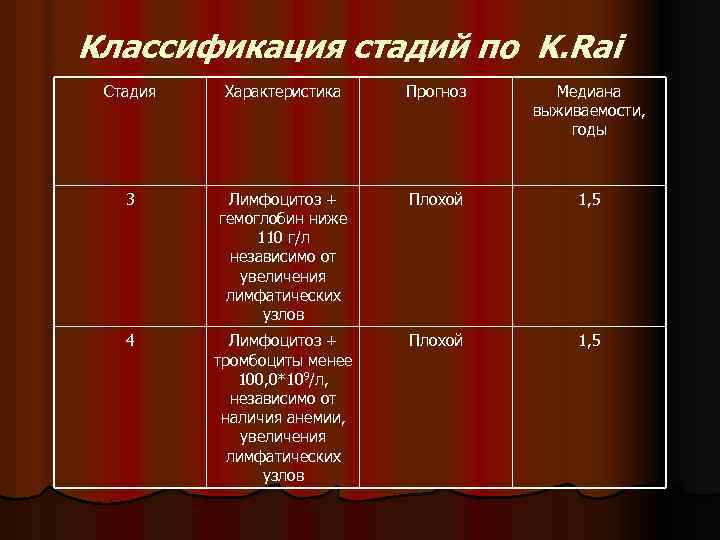 Классификация стадий по K.Rai

| Стадия | Характеристика | Прогноз | Медиана выживаемости, годы |
|---|---|---|---|
| 3 | Лимфоцитоз + гемоглобин ниже 110 г/л независимо от увеличения лимфатических узлов | Плохой | 1,5 |
| 4 | Лимфоцитоз + тромбоциты менее $100,0*10^9$/л, независимо от наличия анемии, увеличения лимфатических узлов | Плохой | 1,5 |